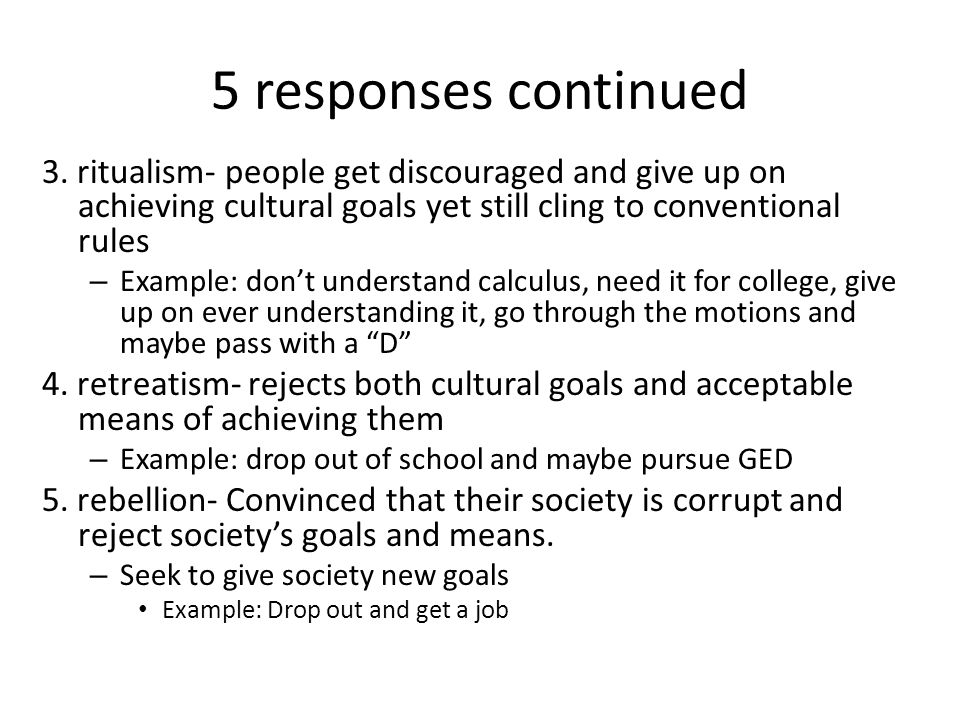 5 responses continued

3. ritualism- people get discouraged and give up on achieving cultural goals yet still cling to conventional rules

– Example: don’t understand calculus, need it for college, give up on ever understanding it, go through the motions and maybe pass with a “D”

4. retreatism- rejects both cultural goals and acceptable means of achieving them

– Example: drop out of school and maybe pursue GED

5. rebellion- Convinced that their society is corrupt and reject society’s goals and means.

– Seek to give society new goals

• Example: Drop out and get a job